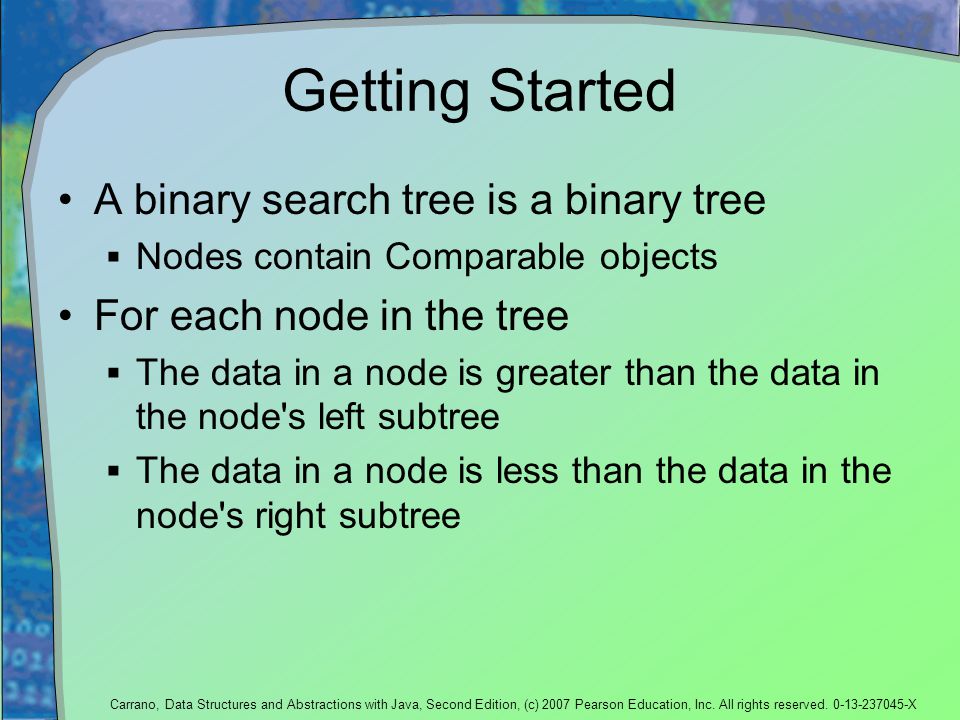 Getting Started

• A binary search tree is a binary tree
  ▪ Nodes contain Comparable objects
• For each node in the tree
  ▪ The data in a node is greater than the data in the node's left subtree
  ▪ The data in a node is less than the data in the node's right subtree

Carrano, Data Structures and Abstractions with Java, Second Edition, (c) 2007 Pearson Education, Inc. All rights reserved. 0-13-237045-X